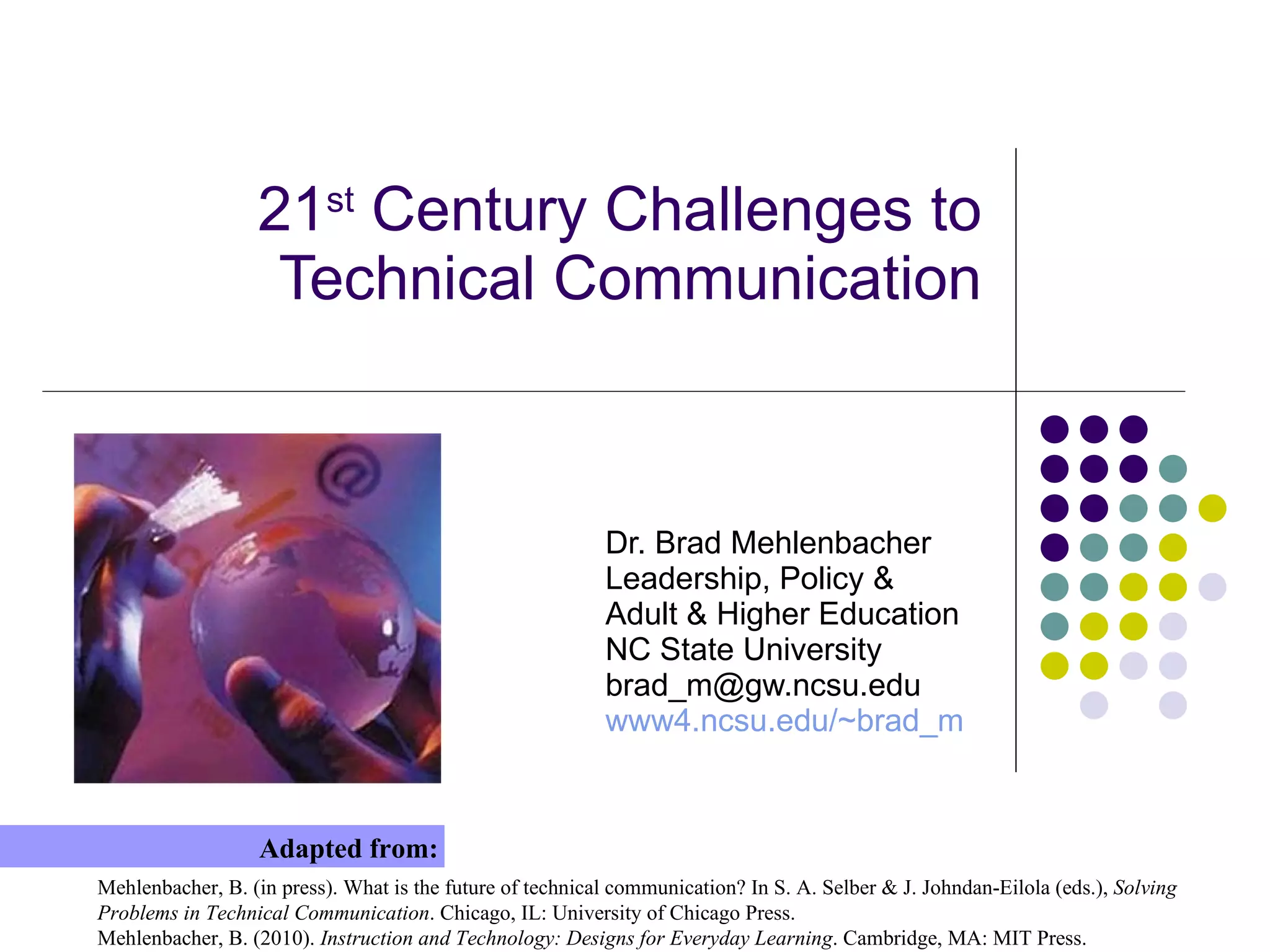 21st Century Challenges to Technical Communication

Dr. Brad Mehlenbacher
Leadership, Policy &
Adult & Higher Education
NC State University
brad_m@gw.ncsu.edu
www4.ncsu.edu/~brad_m

Adapted from:

Mehlenbacher, B. (in press). What is the future of technical communication? In S. A. Selber & J. Johndan-Eilola (eds.), Solving Problems in Technical Communication. Chicago, IL: University of Chicago Press.
Mehlenbacher, B. (2010). Instruction and Technology: Designs for Everyday Learning. Cambridge, MA: MIT Press.